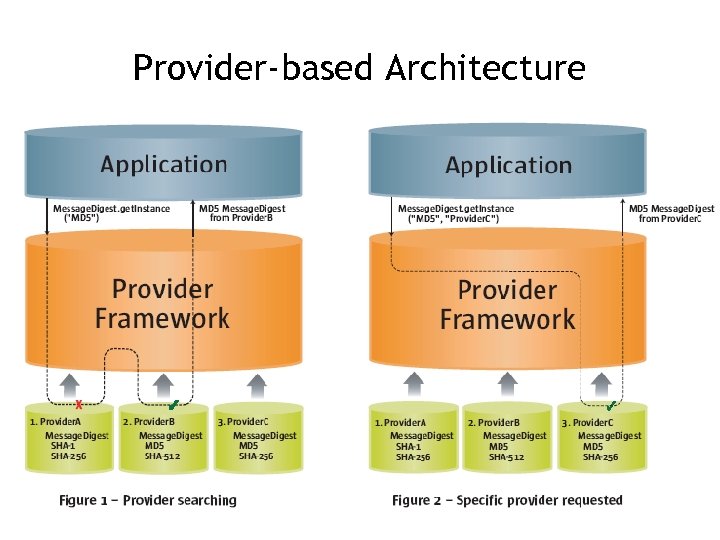 Provider-based Architecture

Application

MessageDigest.getInstance ("MD5")

MD5 MessageDigest from ProviderB

Provider Framework

1. ProviderA
MessageDigest
SHA-1
SHA-256

2. ProviderB
MessageDigest
MD5
SHA-512

3. ProviderC
MessageDigest
MD5
SHA-256

Figure 1 – Provider searching

Application

MessageDigest.getInstance ("MD5", "ProviderC")

MD5 MessageDigest from ProviderC

Provider Framework

1. ProviderA
MessageDigest
SHA-1
SHA-256

2. ProviderB
MessageDigest
MD5
SHA-512

3. ProviderC
MessageDigest
MD5
SHA-256

Figure 2 – Specific provider requested